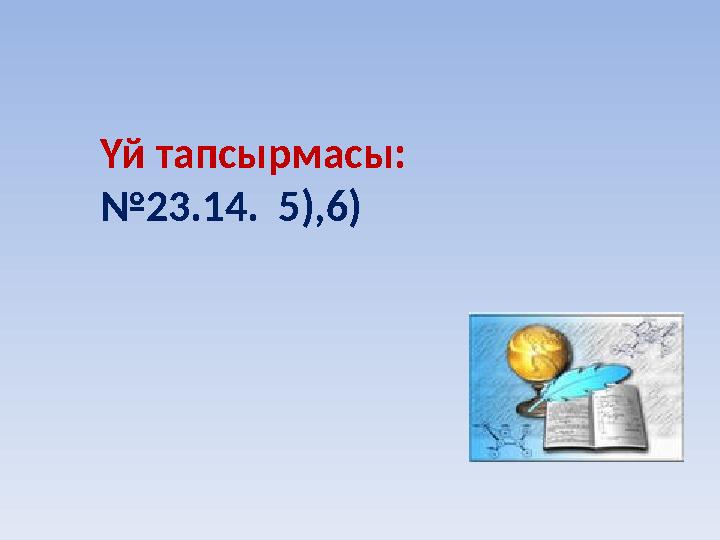 Үй тапсырмасы:
№23.14. 5),6)